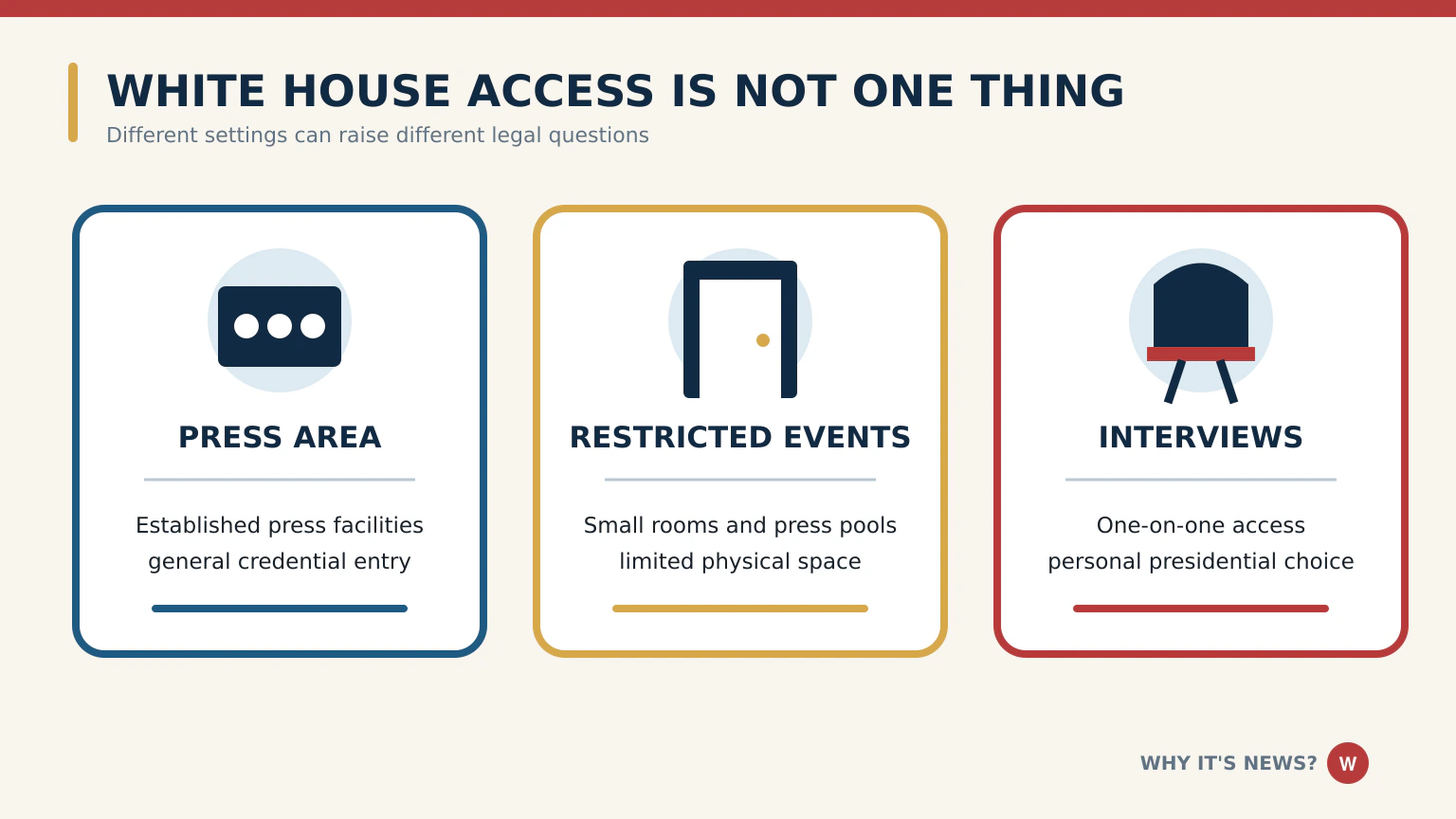 WHITE HOUSE ACCESS IS NOT ONE THING
Different settings can raise different legal questions

PRESS AREA

Established press facilities
general credential entry

RESTRICTED EVENTS

Small rooms and press pools
limited physical space

INTERVIEWS

One-on-one access
personal presidential choice

WHY IT'S NEWS? W